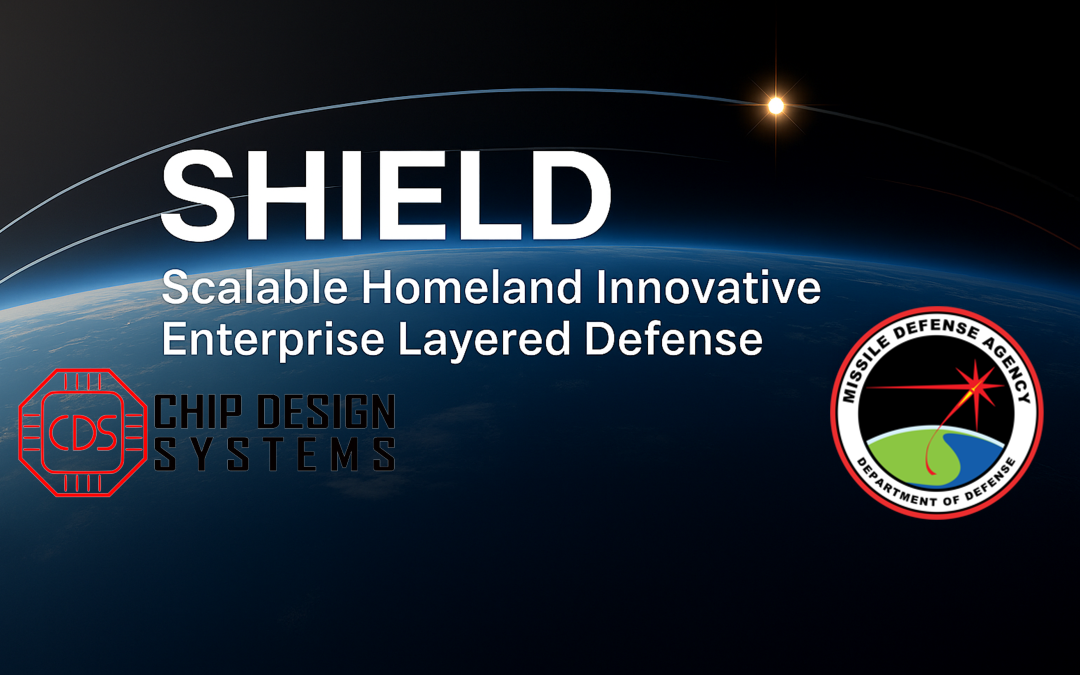 SHIELD
Scalable Homeland Innovative Enterprise Layered Defense

CDS
CHIP DESIGN
SYSTEMS

MISSILE DEFENSE AGENCY
DEPARTMENT OF DEFENSE